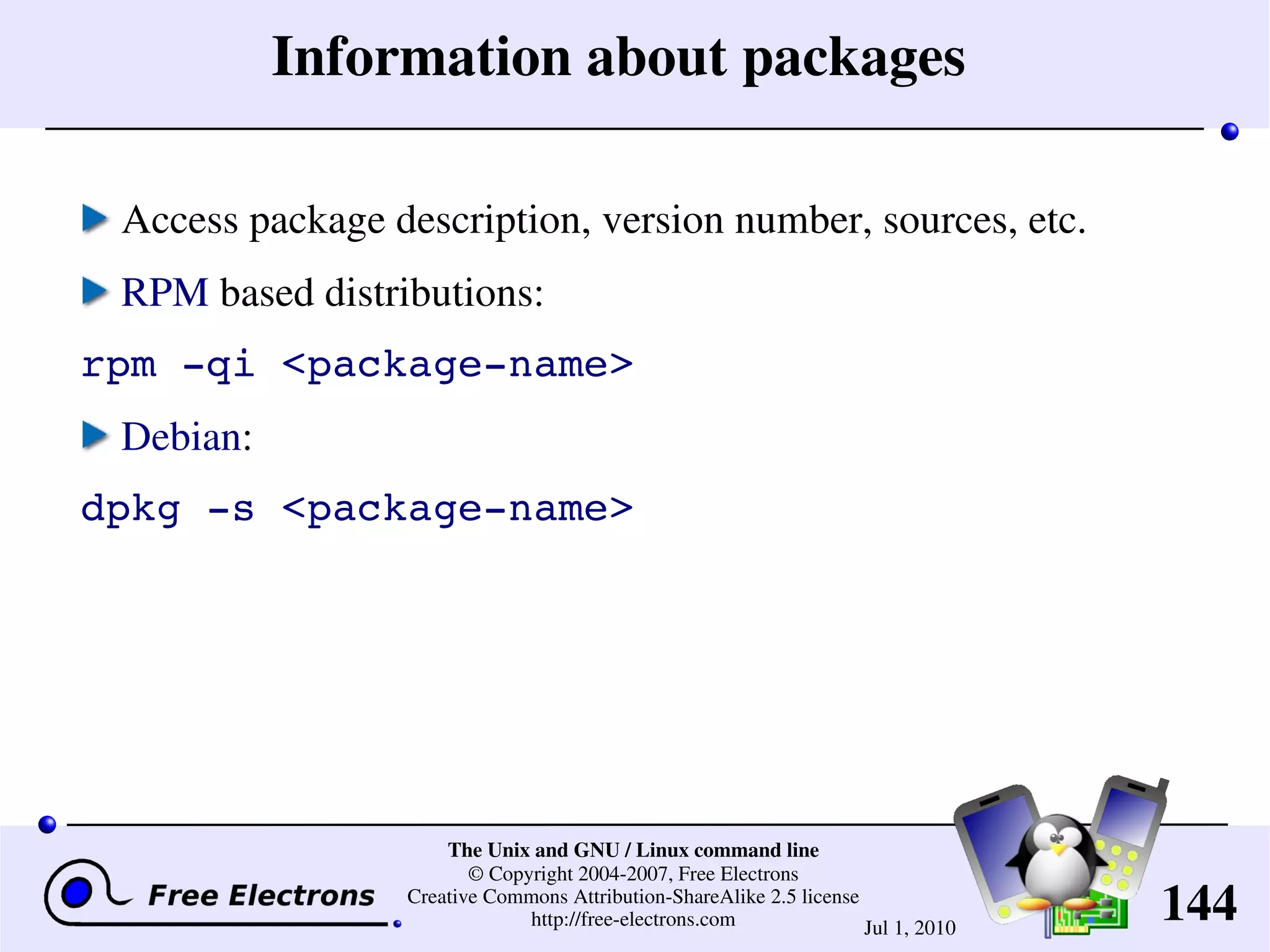 Information about packages

Access package description, version number, sources, etc.

RPM based distributions:

rpm -qi <package-name>

Debian:

dpkg -s <package-name>

Free Electrons

The Unix and GNU / Linux command line
© Copyright 2004-2007, Free Electrons
Creative Commons Attribution-ShareAlike 2.5 license
http://free-electrons.com

Jul 1, 2010

144